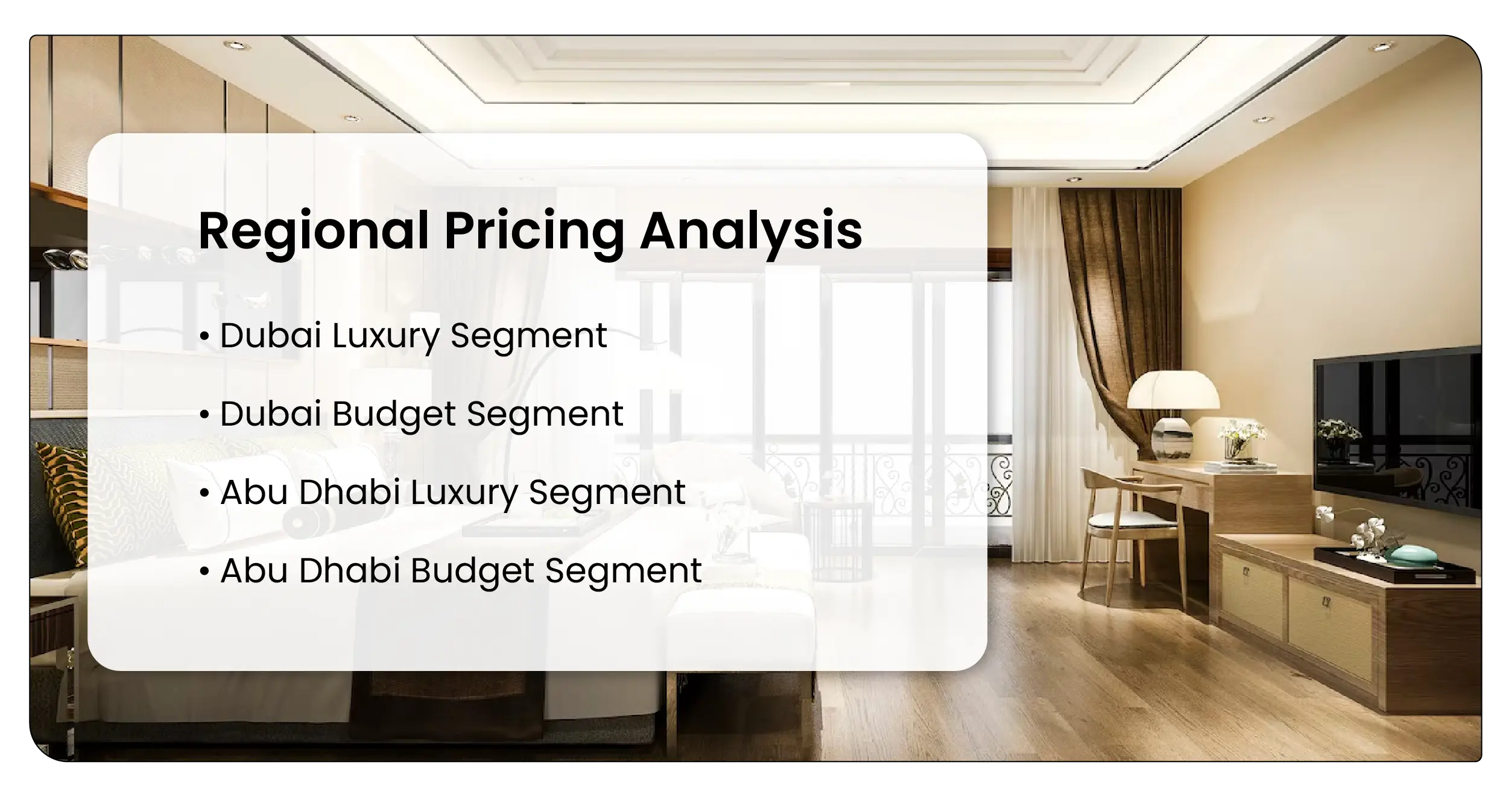 Regional Pricing Analysis

• Dubai Luxury Segment

• Dubai Budget Segment

• Abu Dhabi Luxury Segment

• Abu Dhabi Budget Segment